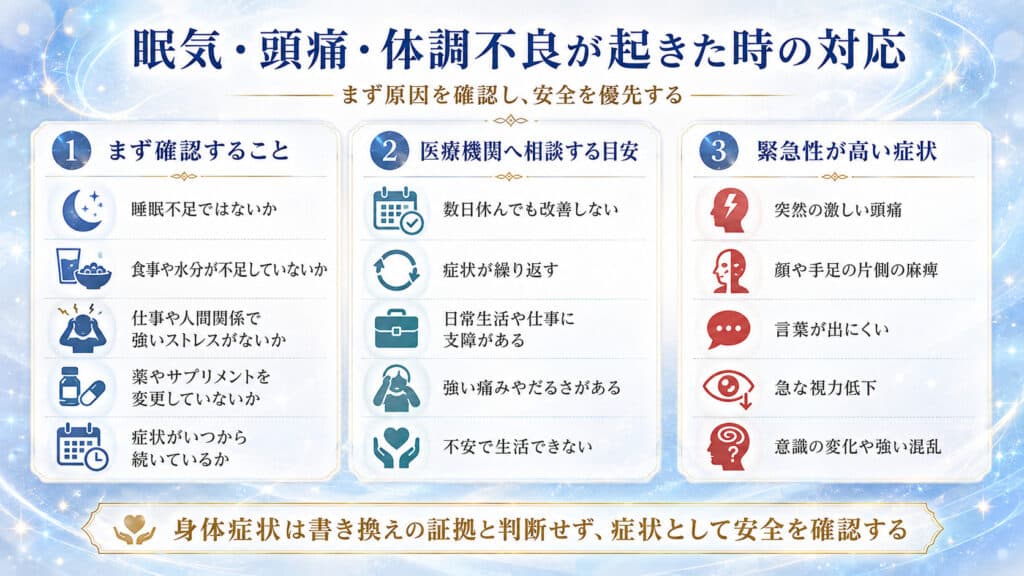 眠気・頭痛・体調不良が起きた時の対応

まず原因を確認し、安全を優先する

1 まず確認すること

睡眠不足ではないか

食事や水分が不足していないか

仕事や人間関係で強いストレスがないか

薬やサプリメントを変更していないか

症状がいつから続いているか

2 医療機関へ相談する目安

数日休んでも改善しない

症状が繰り返す

日常生活や仕事に支障がある

強い痛みやだるさがある

不安で生活できない

3 緊急性が高い症状

突然の激しい頭痛

顔や手足の片側の麻痺

言葉が出にくい

急な視力低下

意識の変化や強い混乱

身体症状は書き換えの証拠と判断せず、症状として安全を確認する